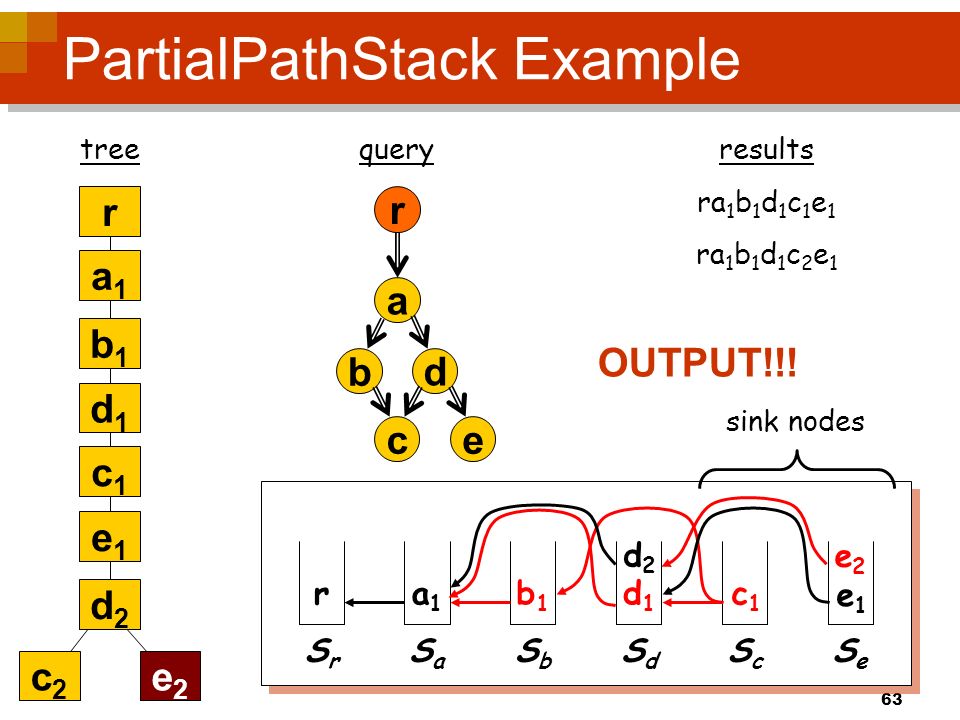 PartialPathStack Example

tree

r

$a_1$

$b_1$

$d_1$

$c_1$

$e_1$

$d_2$

$c_2$

$e_2$

query

r

a

b

d

c

e

results

$ra_1b_1d_1c_1e_1$

$ra_1b_1d_1c_2e_1$

OUTPUT!!!

sink nodes

r

$a_1$

$b_1$

$d_2$

$d_1$

$c_1$

$e_2$

$e_1$

$S_r$

$S_a$

$S_b$

$S_d$

$S_c$

$S_e$

63